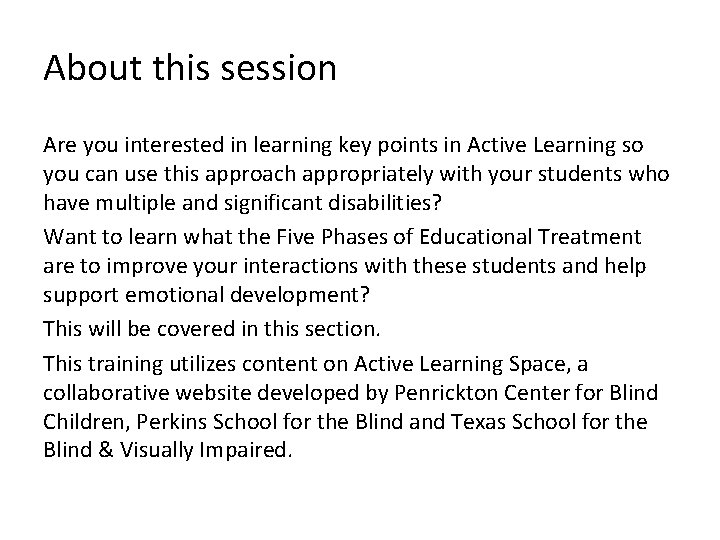 About this session

Are you interested in learning key points in Active Learning so you can use this approach appropriately with your students who have multiple and significant disabilities?

Want to learn what the Five Phases of Educational Treatment are to improve your interactions with these students and help support emotional development?

This will be covered in this section.

This training utilizes content on Active Learning Space, a collaborative website developed by Penrickton Center for Blind Children, Perkins School for the Blind and Texas School for the Blind & Visually Impaired.